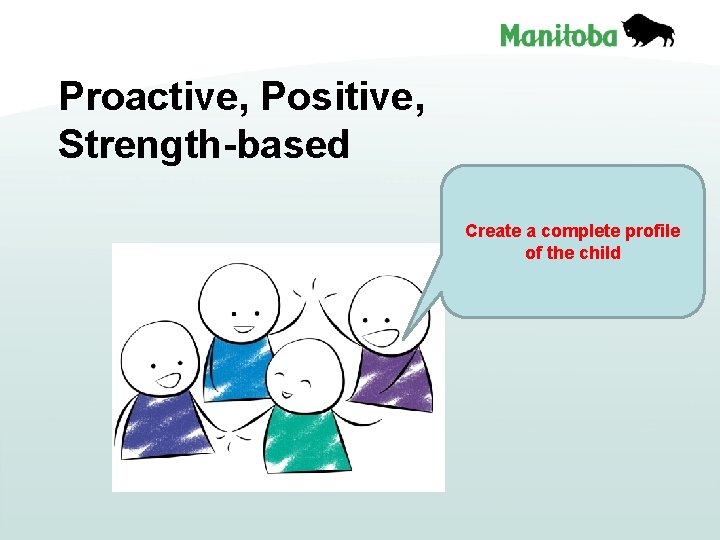 Manitoba

Proactive, Positive, Strength-based

Create a complete profile of the child